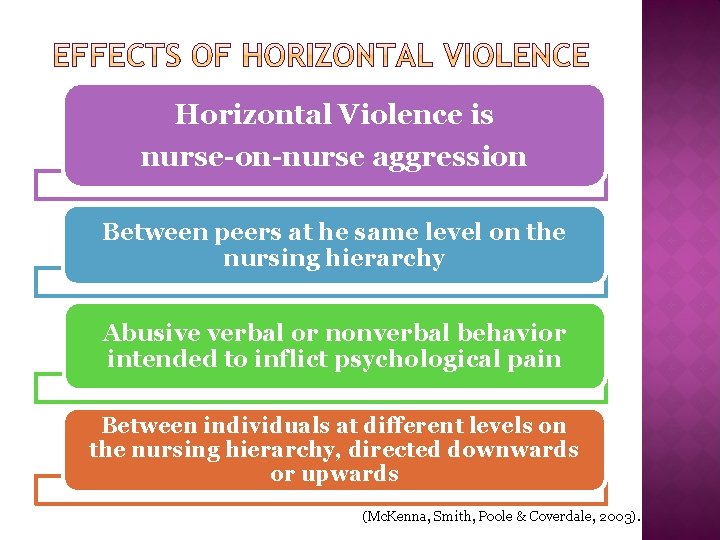 EFFECTS OF HORIZONTAL VIOLENCE

Horizontal Violence is nurse-on-nurse aggression

Between peers at he same level on the nursing hierarchy

Abusive verbal or nonverbal behavior intended to inflict psychological pain

Between individuals at different levels on the nursing hierarchy, directed downwards or upwards

(McKenna, Smith, Poole & Coverdale, 2003).